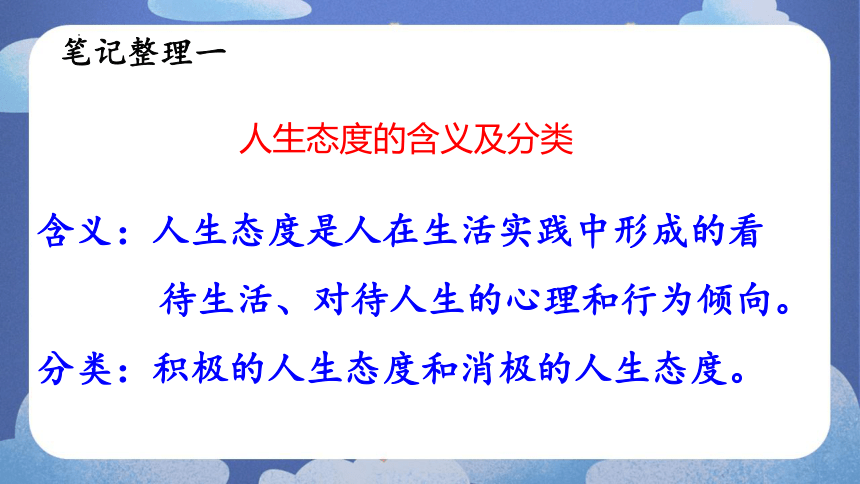 笔记整理一

人生态度的含义及分类

含义：人生态度是人在生活实践中形成的看待生活、对待人生的心理和行为倾向。

分类：积极的人生态度和消极的人生态度。